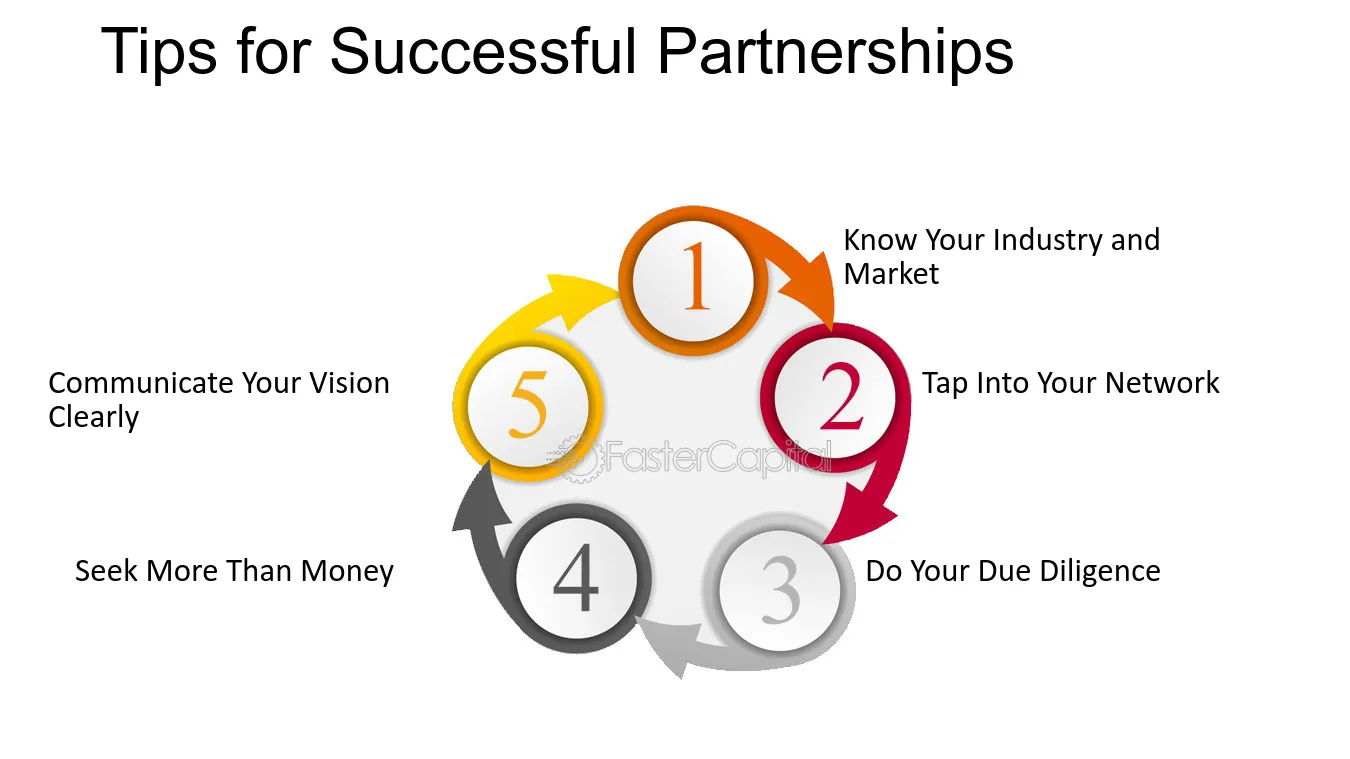 Tips for Successful Partnerships

1

Know Your Industry and Market

2

Tap Into Your Network

3

Do Your Due Diligence

4

Seek More Than Money

5

Communicate Your Vision Clearly

FasterCapital